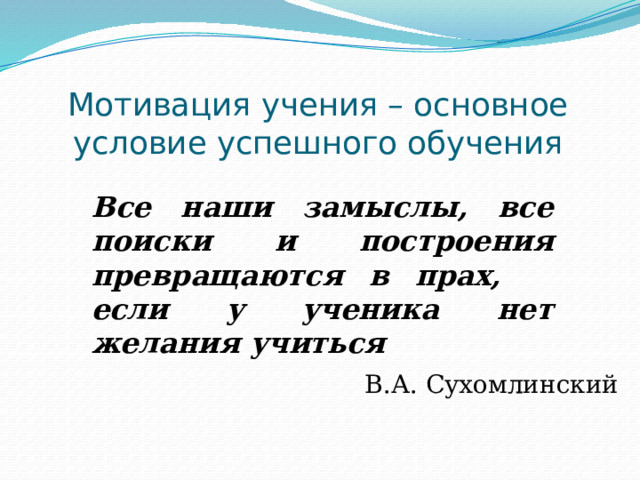 Мотивация учения – основное условие успешного обучения

Все наши замыслы, все поиски и построения превращаются в прах, если у ученика нет желания учиться

В.А. Сухомлинский